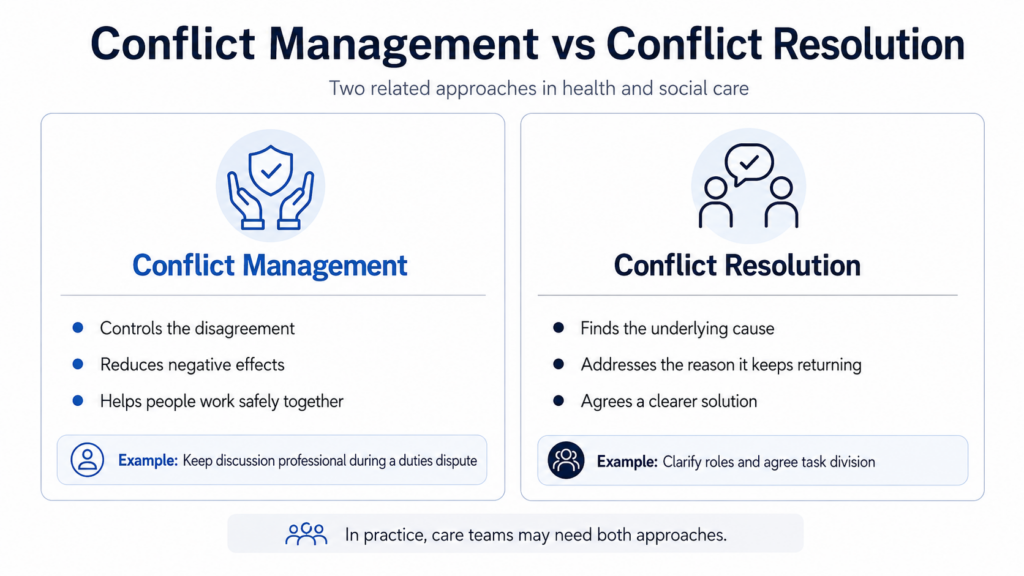 Conflict Management vs Conflict Resolution

Two related approaches in health and social care

Conflict Management

- Controls the disagreement
- Reduces negative effects
- Helps people work safely together

Example: Keep discussion professional during a duties dispute

Conflict Resolution

- Finds the underlying cause
- Addresses the reason it keeps returning
- Agrees a clearer solution

Example: Clarify roles and agree task division

In practice, care teams may need both approaches.